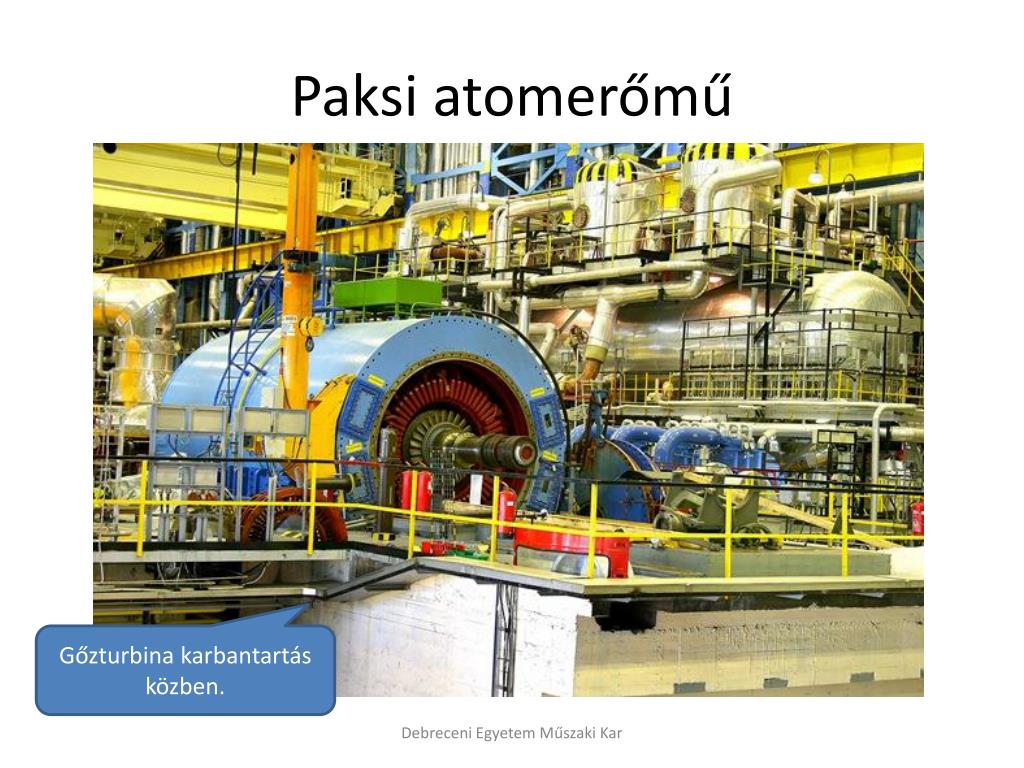 Paksi atomerőmű

Gőzturbina karbantartás közben.

Debreceni Egyetem Műszaki Kar